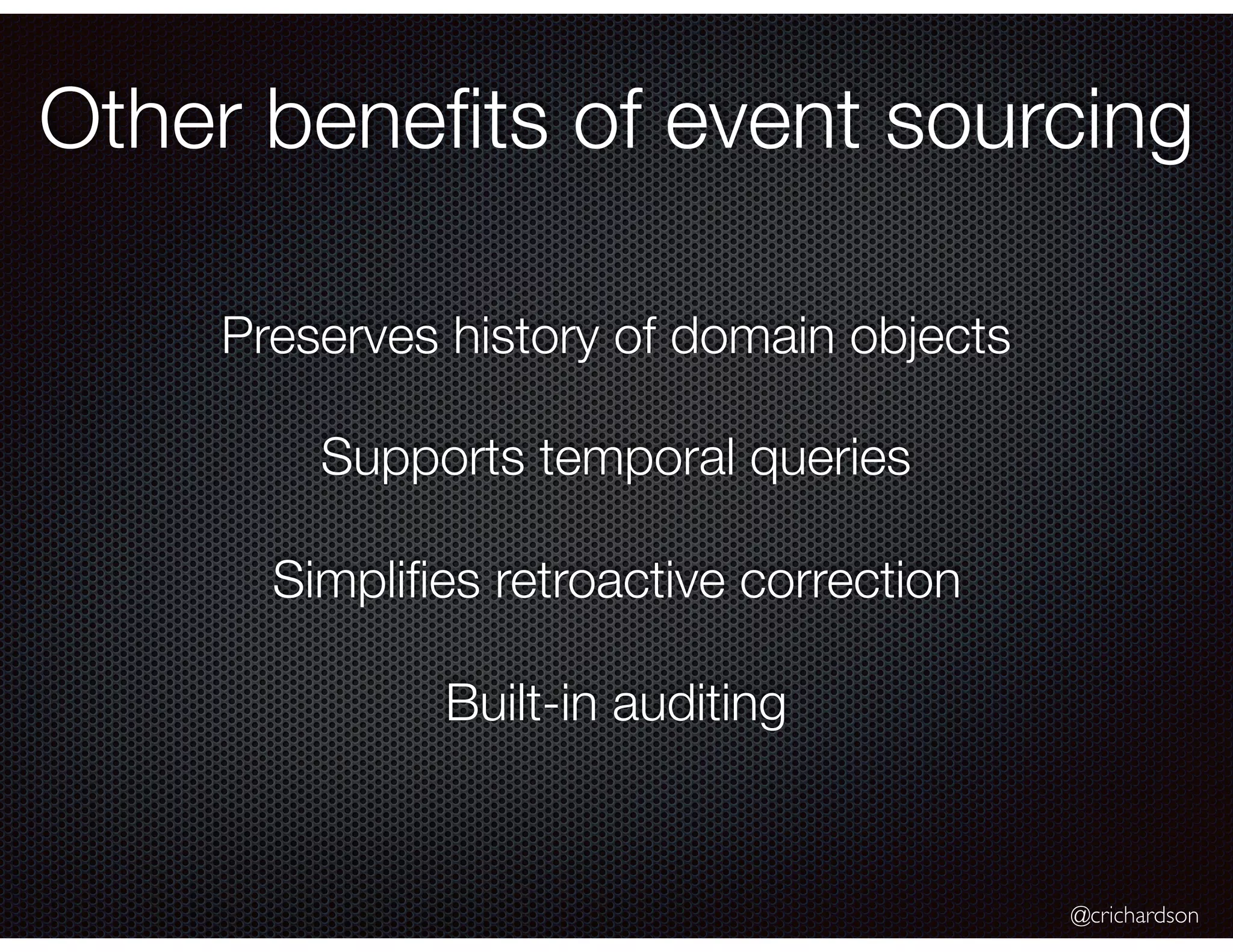 Other benefits of event sourcing

Preserves history of domain objects

Supports temporal queries

Simplifies retroactive correction

Built-in auditing

@crichardson